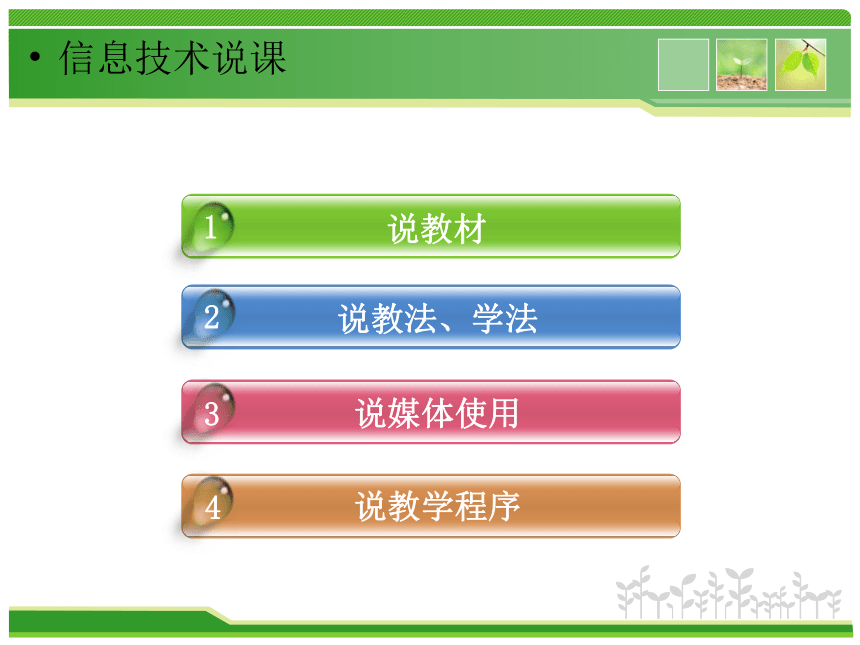 • 信息技术说课

1 说教材

2 说教法、学法

3 说媒体使用

4 说教学程序